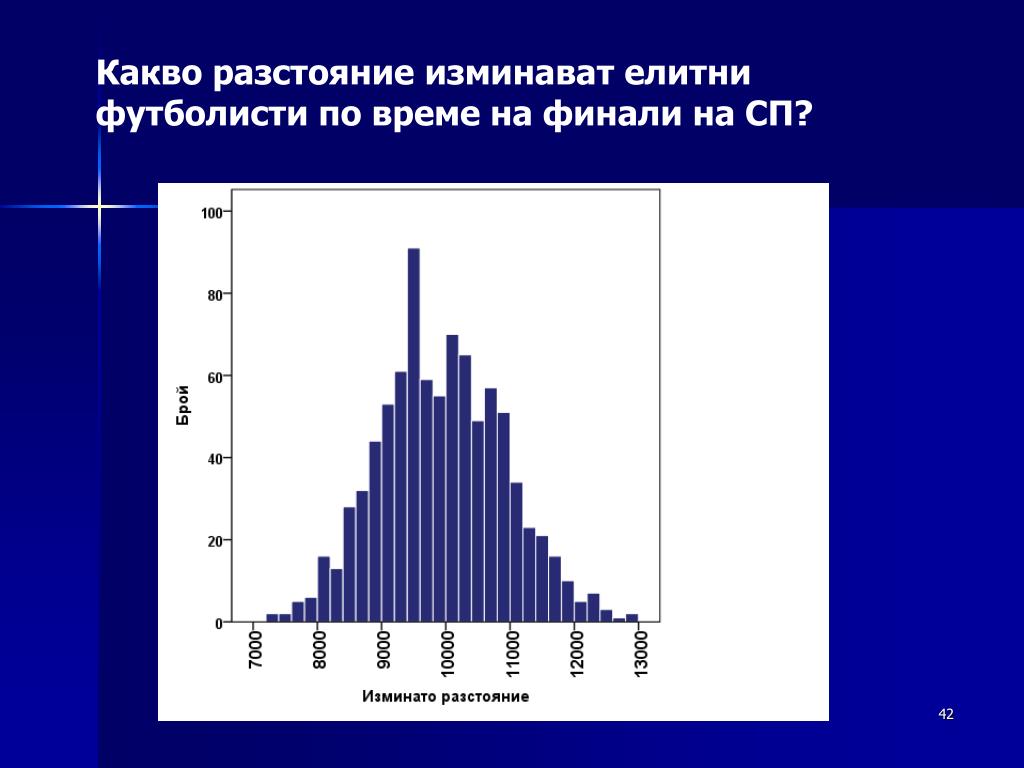 Какво разстояние изминават елитни футболисти по време на финали на СП?

100
80
60
40
20
0
Брой

7000
8000
9000
10000
11000
12000
13000
Изминато разстояние

42